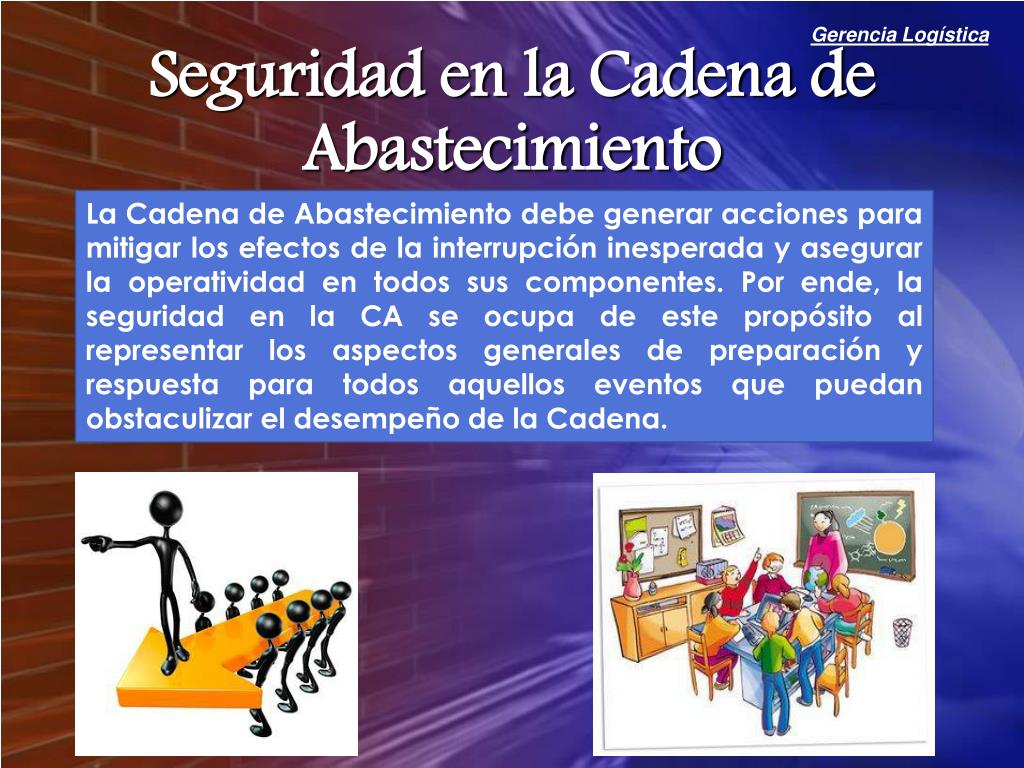 Gerencia Logística

Seguridad en la Cadena de Abastecimiento

La Cadena de Abastecimiento debe generar acciones para mitigar los efectos de la interrupción inesperada y asegurar la operatividad en todos sus componentes. Por ende, la seguridad en la CA se ocupa de este propósito al representar los aspectos generales de preparación y respuesta para todos aquellos eventos que puedan obstaculizar el desempeño de la Cadena.